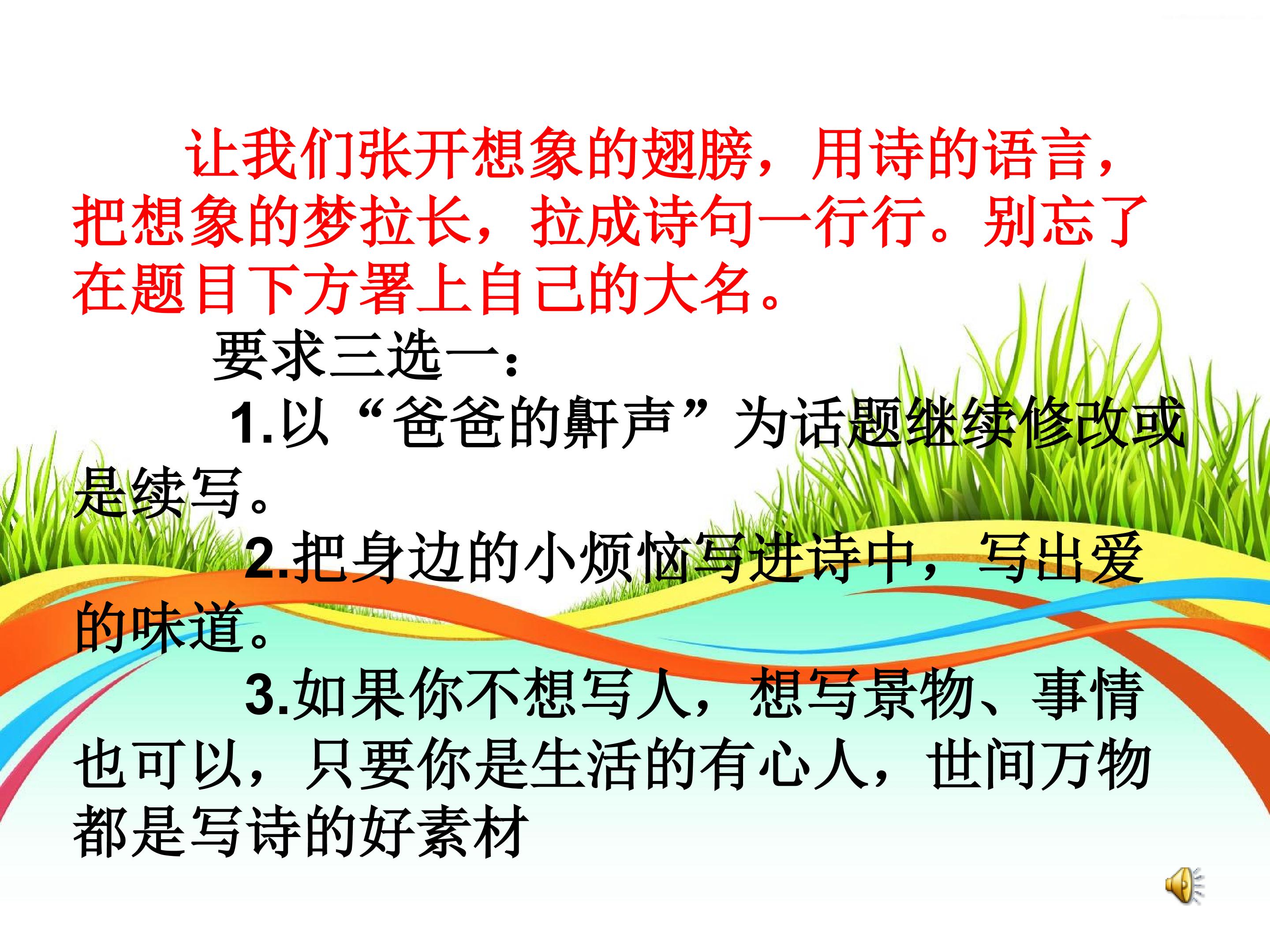 让我们张开想象的翅膀，用诗的语言，把想象的梦拉长，拉成诗句一行行。别忘了在题目下方署上自己的大名。

要求三选一：

1.以“爸爸的鼾声”为话题继续修改或是续写。

2.把身边的小烦恼写进诗中，写出爱的味道。

3.如果你不想写人，想写景物、事情也可以，只要你是生活的有心人，世间万物都是写诗的好素材